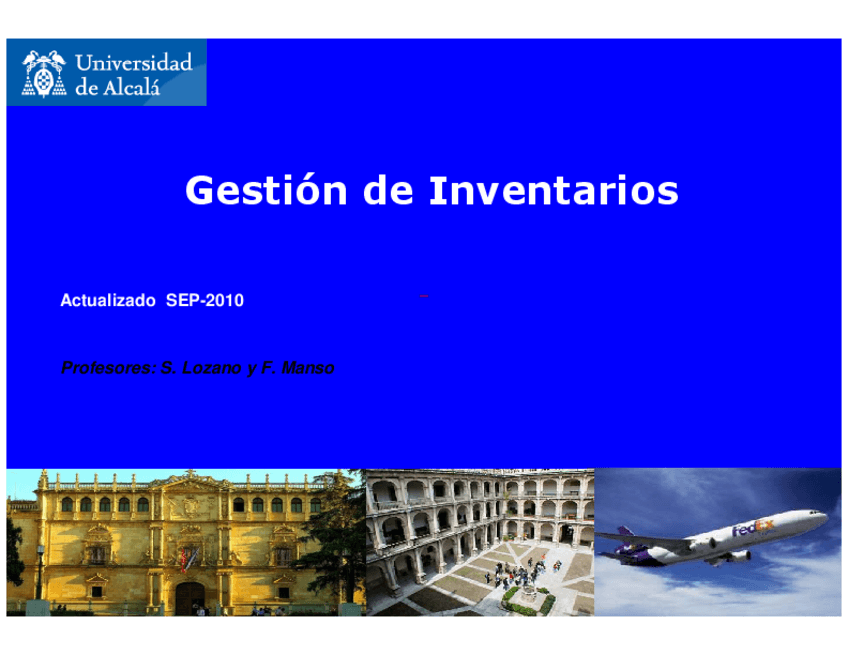 Universidad de Alcalá

Gestión de Inventarios

Actualizado SEP-2010

Profesores: S. Lozano y F. Manso

FedEx